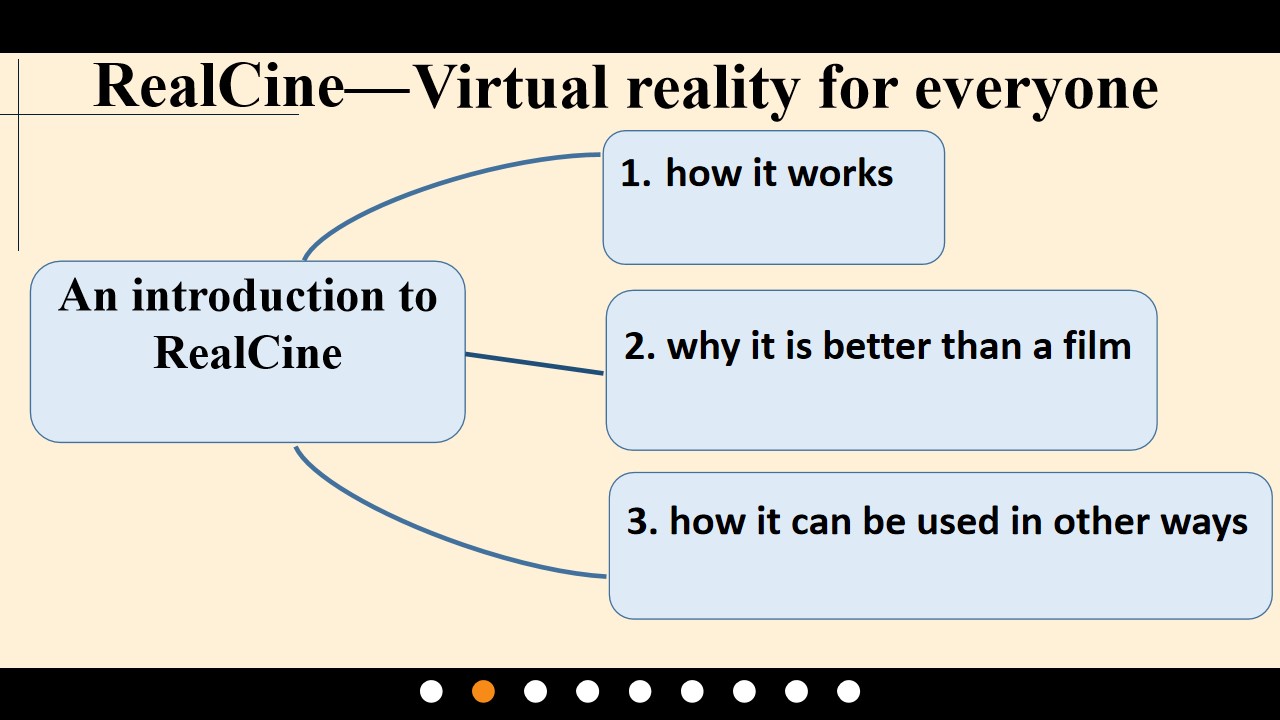 RealCine—Virtual reality for everyone

An introduction to RealCine

1. how it works

2. why it is better than a film

3. how it can be used in other ways